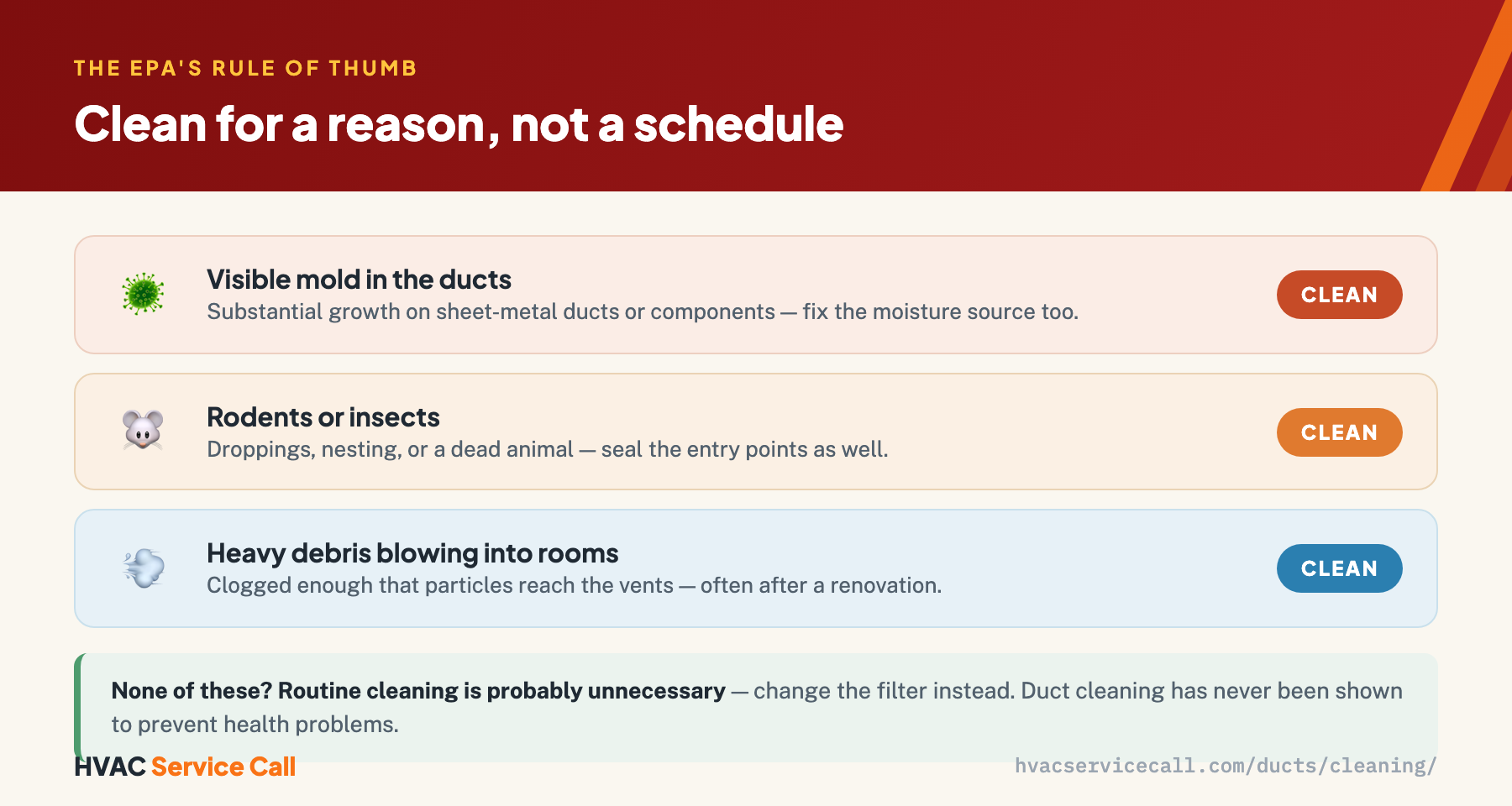 THE EPA'S RULE OF THUMB

Clean for a reason, not a schedule

Visible mold in the ducts
Substantial growth on sheet-metal ducts or components — fix the moisture source too.

CLEAN

Rodents or insects
Droppings, nesting, or a dead animal — seal the entry points as well.

CLEAN

Heavy debris blowing into rooms
Clogged enough that particles reach the vents — often after a renovation.

CLEAN

None of these? Routine cleaning is probably unnecessary — change the filter instead. Duct cleaning has never been shown to prevent health problems.

HVAC Service Call

hvacservicecall.com/ducts/cleaning/